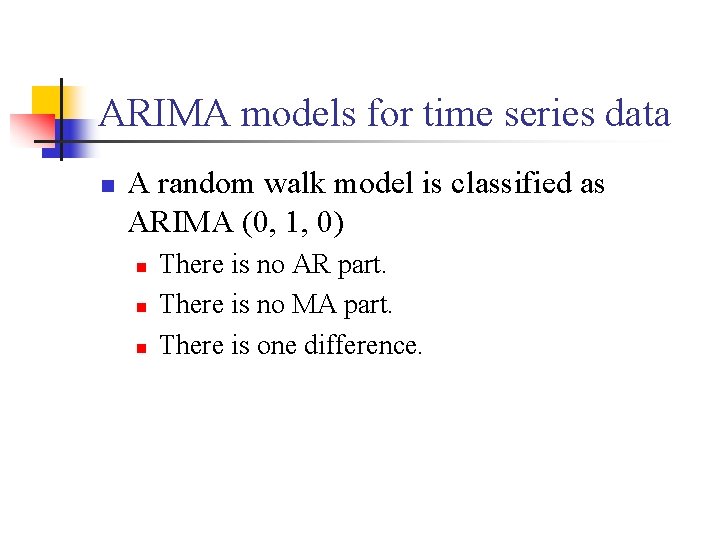 ARIMA models for time series data

• A random walk model is classified as ARIMA (0, 1, 0)
  • There is no AR part.
  • There is no MA part.
  • There is one difference.